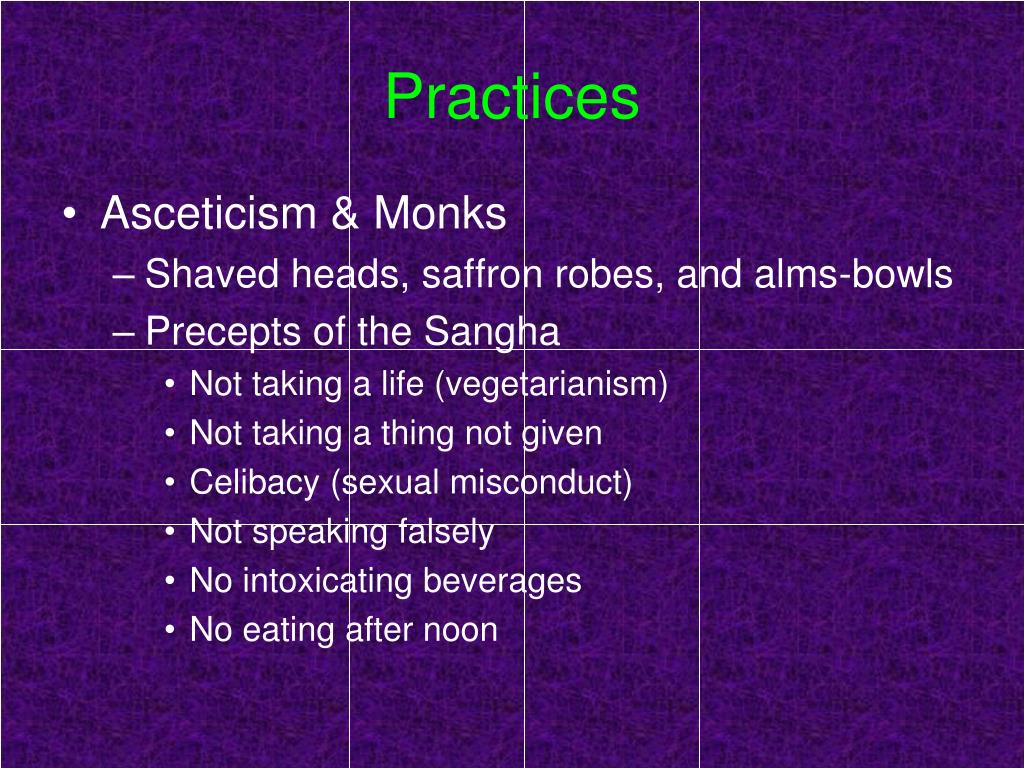 Practices

• Asceticism & Monks
– Shaved heads, saffron robes, and alms-bowls
– Precepts of the Sangha
• Not taking a life (vegetarianism)
• Not taking a thing not given
• Celibacy (sexual misconduct)
• Not speaking falsely
• No intoxicating beverages
• No eating after noon